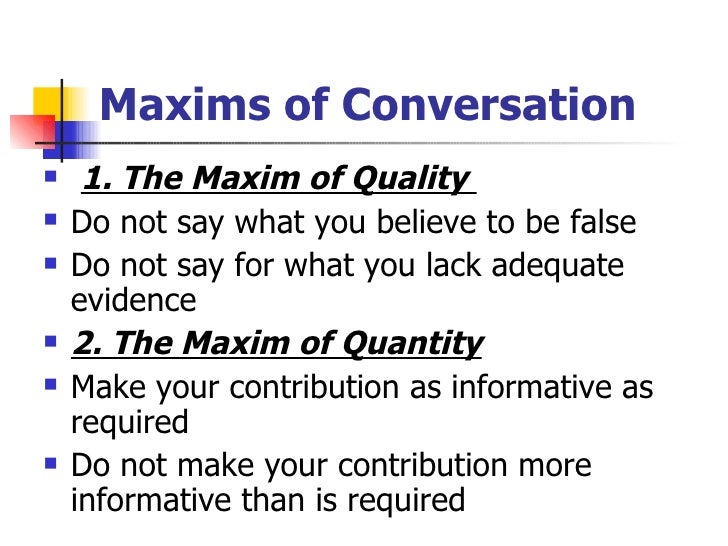 Maxims of Conversation

1. The Maxim of Quality

Do not say what you believe to be false

Do not say for what you lack adequate evidence

2. The Maxim of Quantity

Make your contribution as informative as required

Do not make your contribution more informative than is required